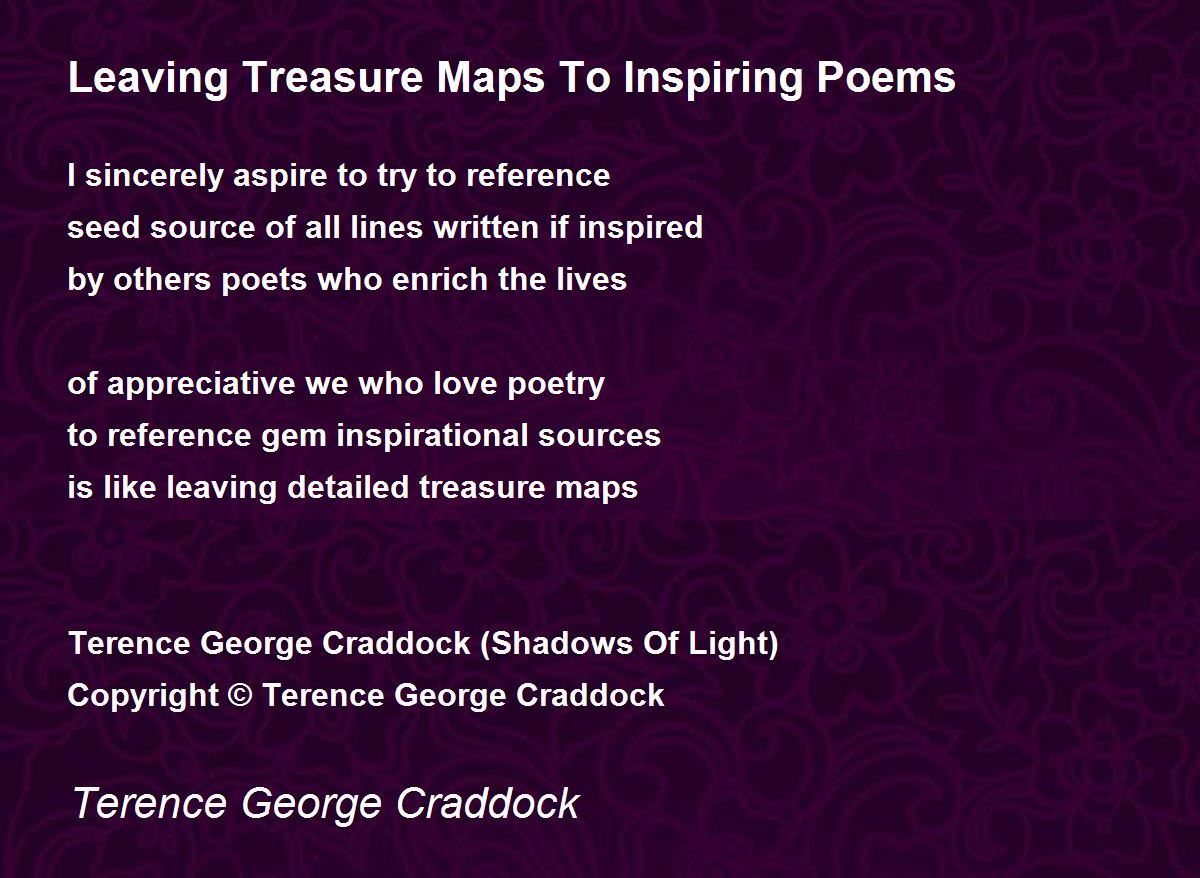 Leaving Treasure Maps To Inspiring Poems

I sincerely aspire to try to reference
seed source of all lines written if inspired
by others poets who enrich the lives

of appreciative we who love poetry
to reference gem inspirational sources
is like leaving detailed treasure maps

Terence George Craddock (Shadows Of Light)
Copyright © Terence George Craddock

Terence George Craddock